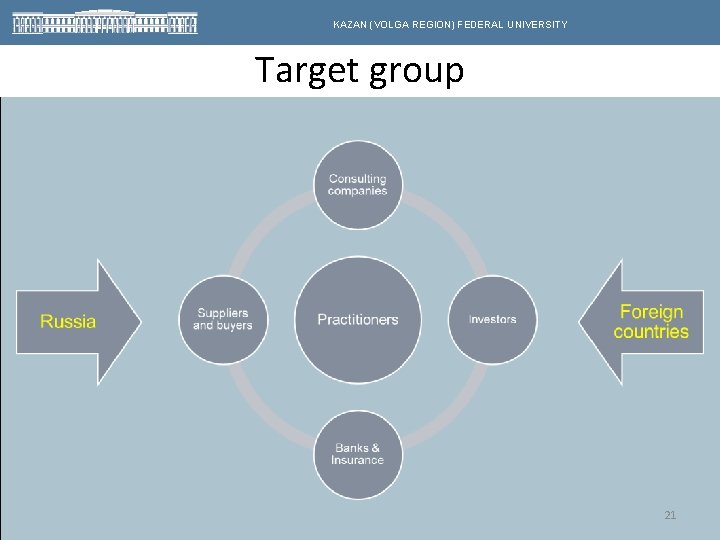 KAZAN (VOLGA REGION) FEDERAL UNIVERSITY

Target group

Consulting companies

Russia

Suppliers and buyers

Practitioners

Investors

Foreign countries

Banks & Insurance

21